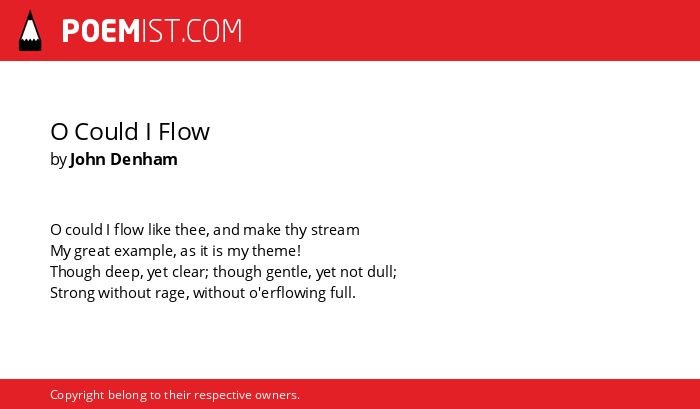 POEMIST.COM

O Could I Flow
by John Denham

O could I flow like thee, and make thy stream
My great example, as it is my theme!
Though deep, yet clear; though gentle, yet not dull;
Strong without rage, without o'erflowing full.

Copyright belong to their respective owners.